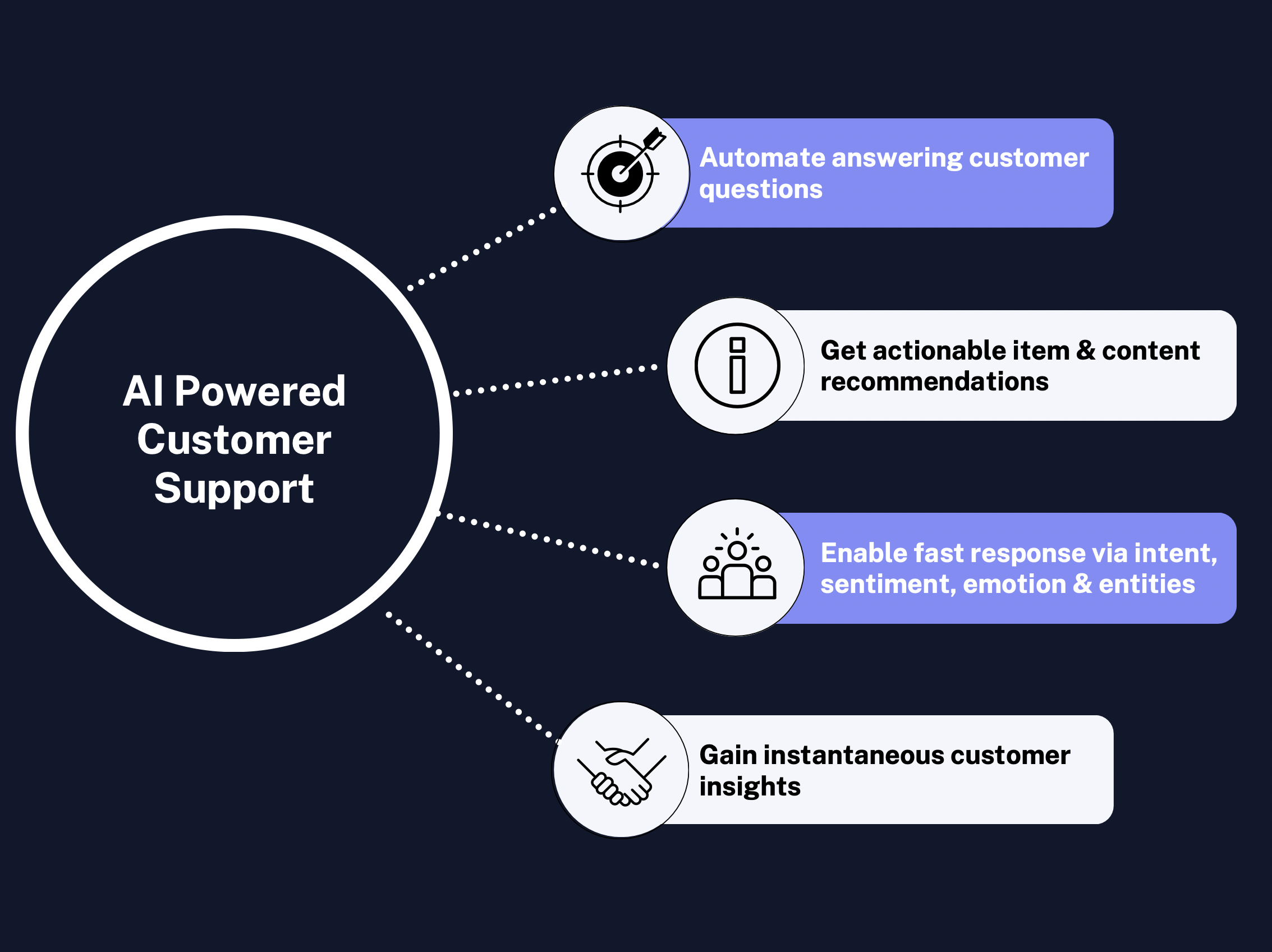 AI Powered Customer Support

Automate answering customer questions

Get actionable item & content recommendations

Enable fast response via intent, sentiment, emotion & entities

Gain instantaneous customer insights